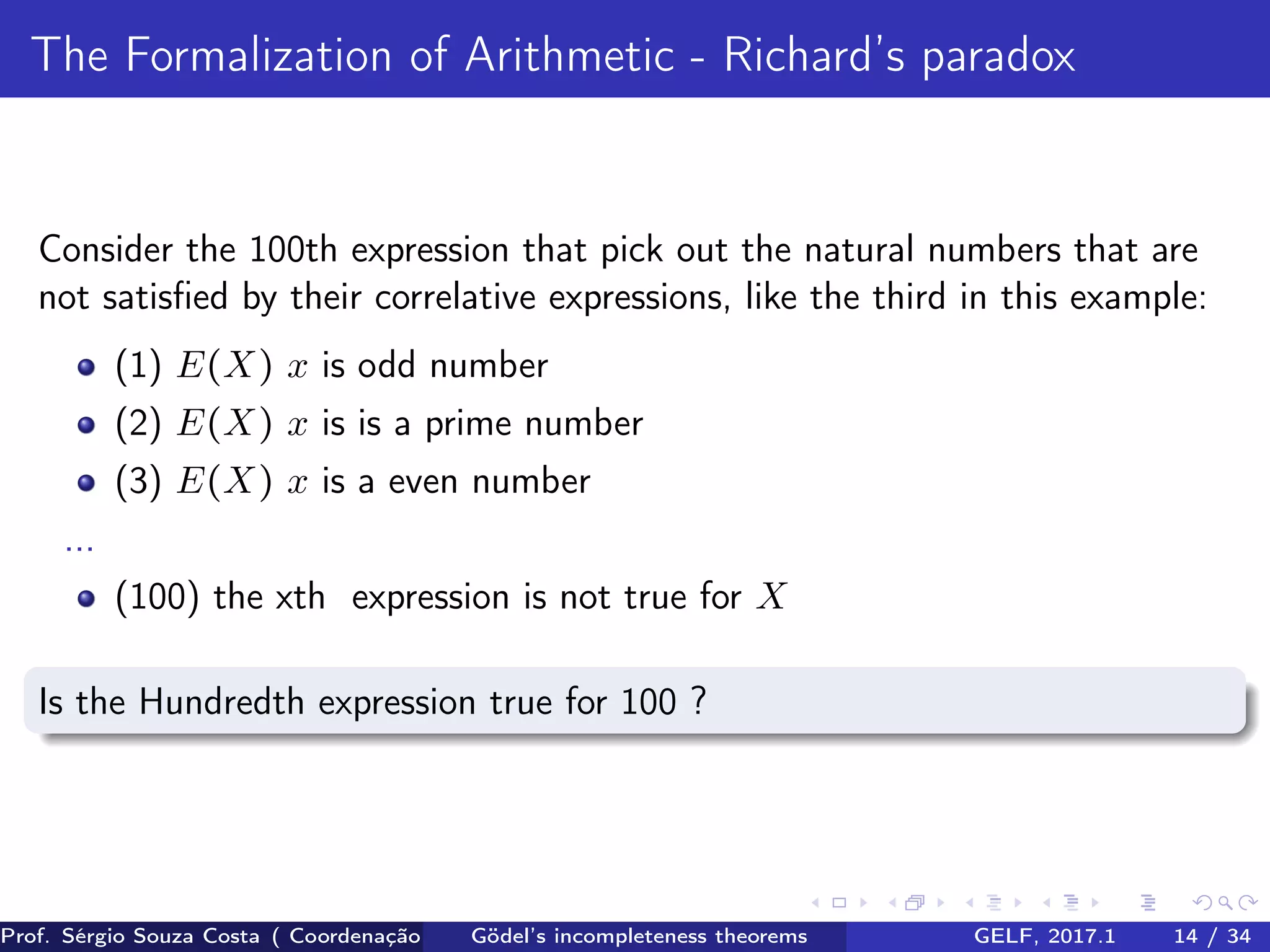 The Formalization of Arithmetic - Richard's paradox

Consider the 100th expression that pick out the natural numbers that are not satisfied by their correlative expressions, like the third in this example:

- (1) $E(X)$ $x$ is odd number
- (2) $E(X)$ $x$ is is a prime number
- (3) $E(X)$ $x$ is a even number

...

- (100) the xth expression is not true for $X$

Is the Hundredth expression true for 100 ?

Prof. Sérgio Souza Costa ( Coordenação Gödel's incompleteness theorems GELF, 2017.1 14 / 34